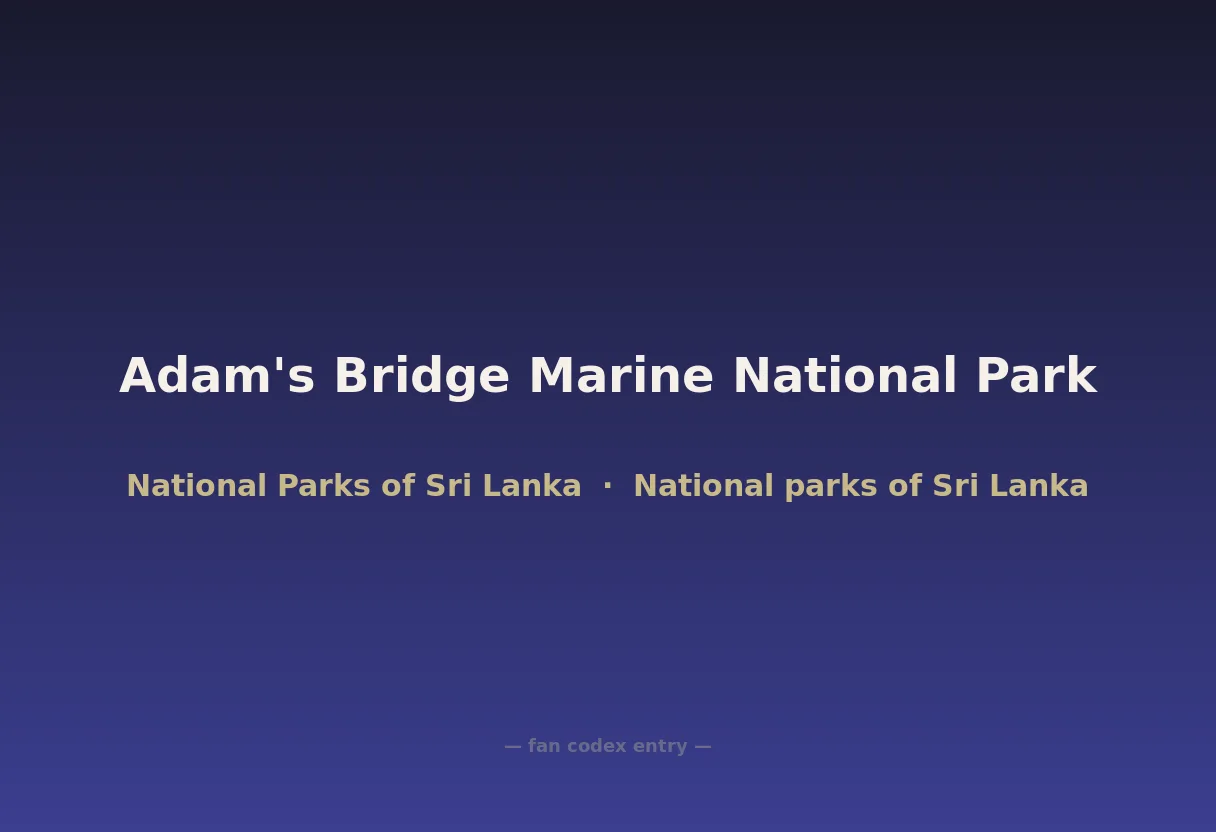 Adam's Bridge Marine National Park

National Parks of Sri Lanka · National parks of Sri Lanka

— fan codex entry —